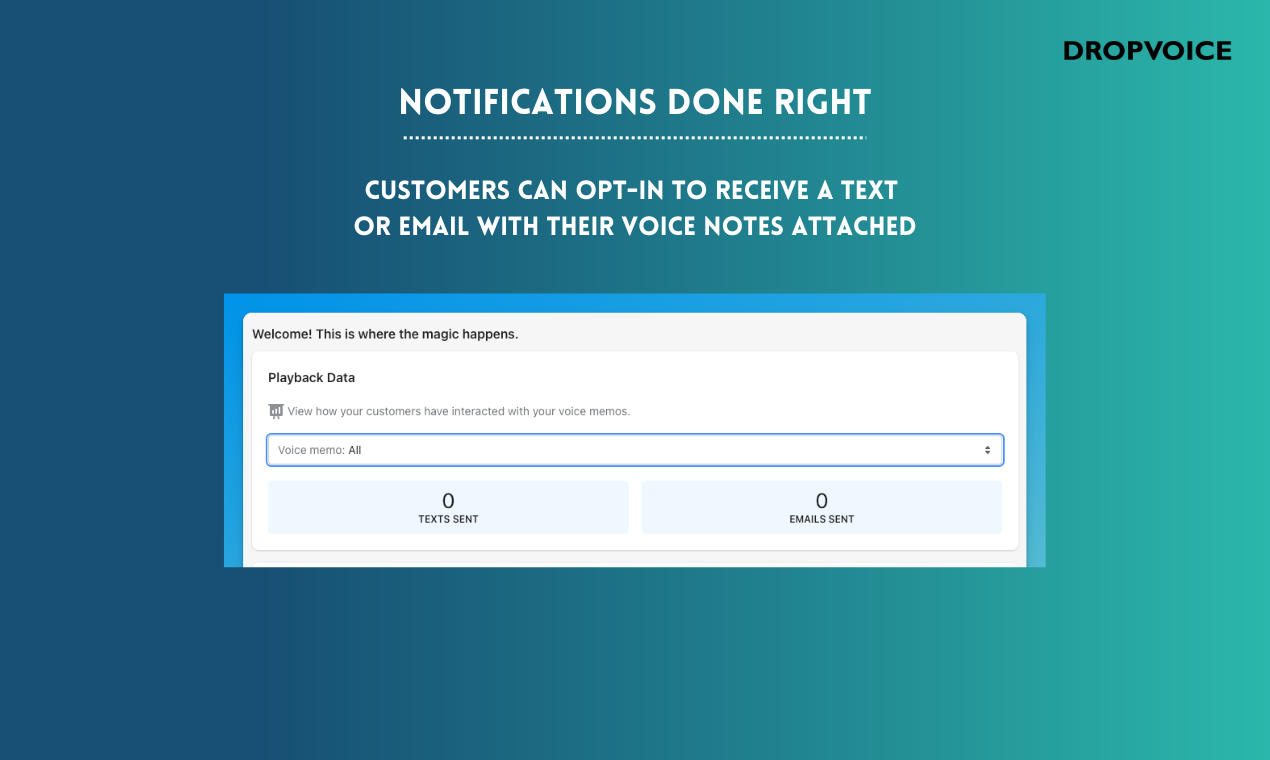 DROPVOICE

NOTIFICATIONS DONE RIGHT

CUSTOMERS CAN OPT-IN TO RECEIVE A TEXT OR EMAIL WITH THEIR VOICE NOTES ATTACHED

Welcome! This is where the magic happens.

Playback Data

View how your customers have interacted with your voice memos.

Voice memo: All

0
TEXTS SENT

0
EMAILS SENT